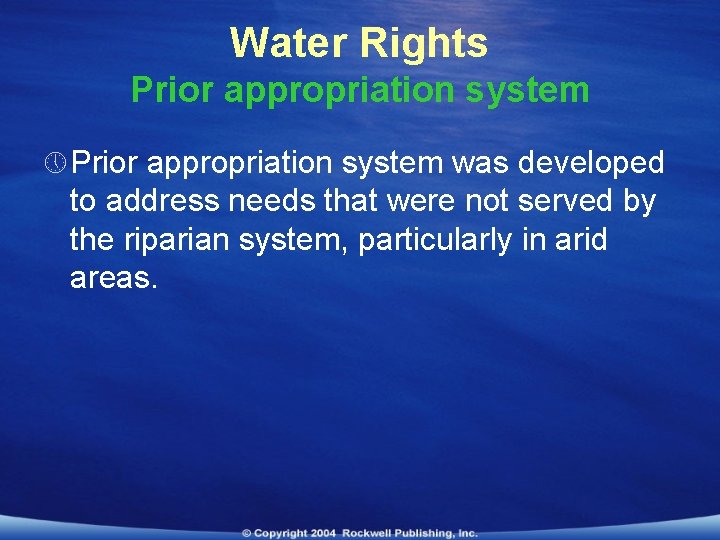 Water Rights
Prior appropriation system

Prior appropriation system was developed to address needs that were not served by the riparian system, particularly in arid areas.

© Copyright 2004 Rockwell Publishing, Inc.